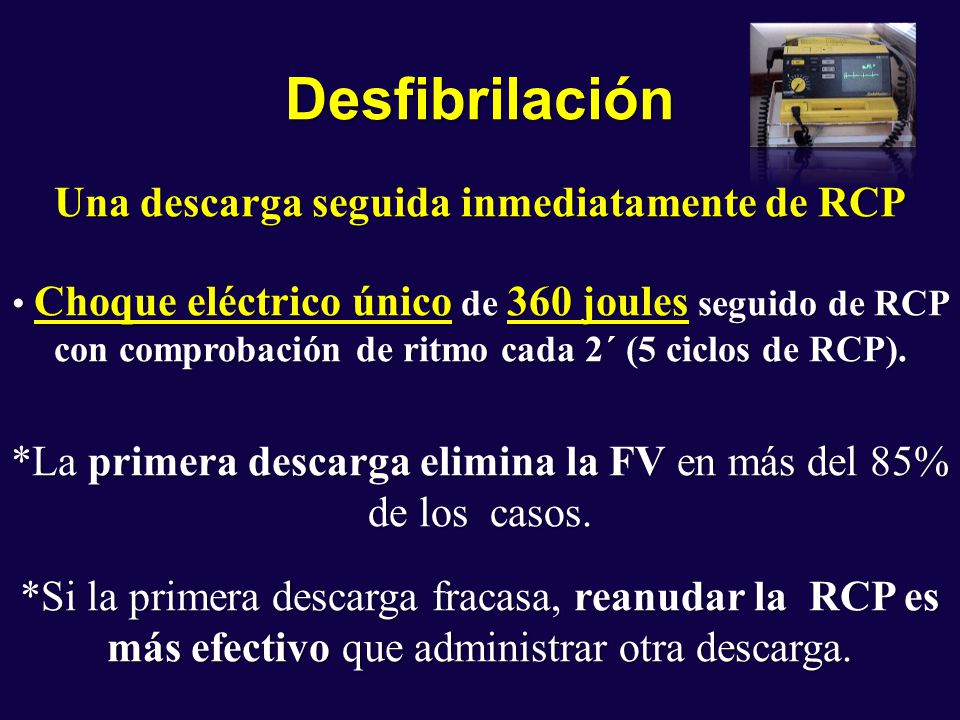 Desfibrilación

Una descarga seguida inmediatamente de RCP

• Choque eléctrico único de 360 joules seguido de RCP con comprobación de ritmo cada 2´ (5 ciclos de RCP).

*La primera descarga elimina la FV en más del 85% de los casos.

*Si la primera descarga fracasa, reanudar la RCP es más efectivo que administrar otra descarga.